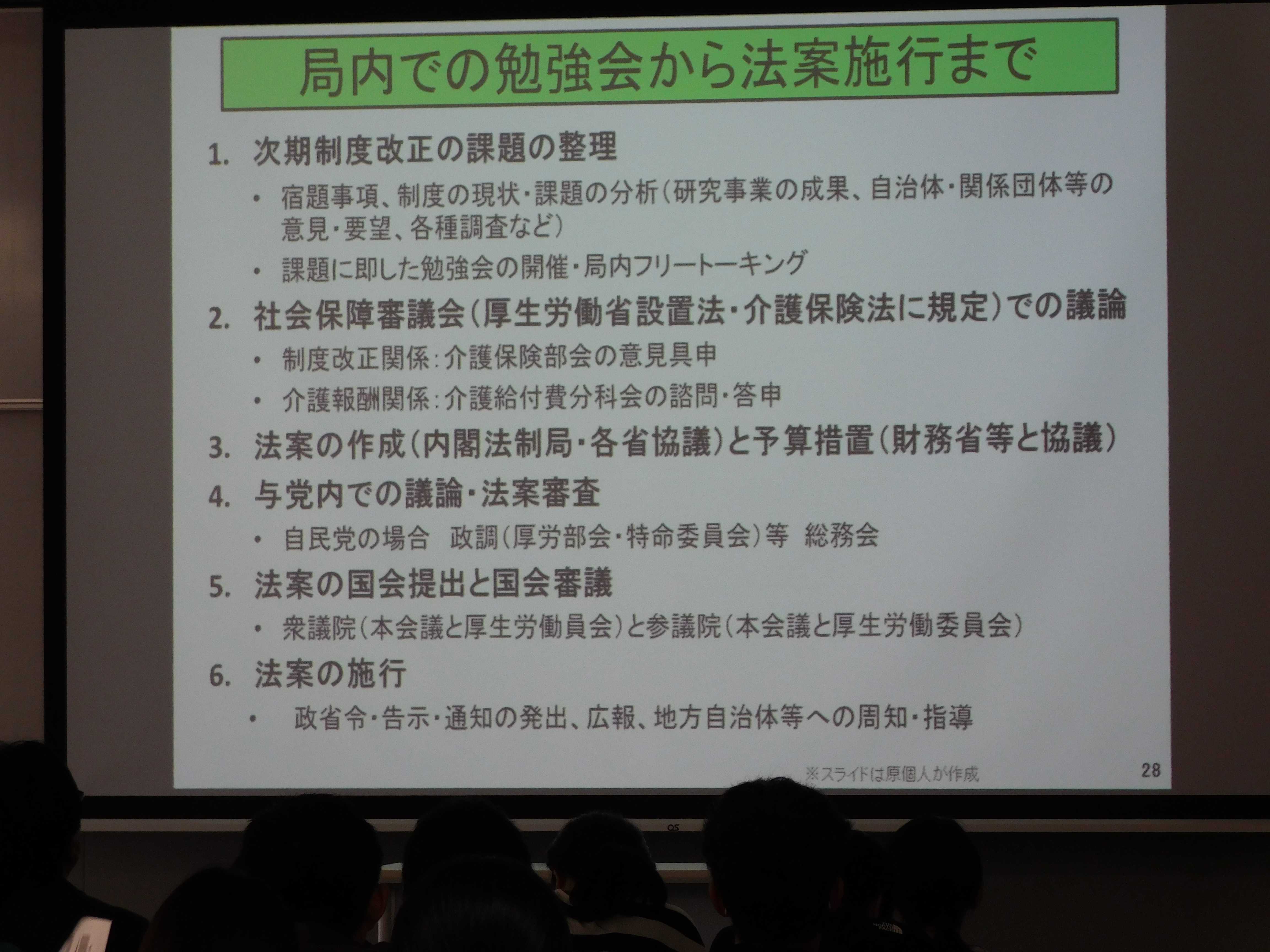 局内での勉強会から法案施行まで

1. 次期制度改正の課題の整理

• 宿題事項、制度の現状・課題の分析（研究事業の成果、自治体・関係団体等の意見・要望、各種調査など）

• 課題に即した勉強会の開催・局内フリートーキング

2. 社会保障審議会（厚生労働省設置法・介護保険法に規定）での議論

• 制度改正関係：介護保険部会の意見具申

• 介護報酬関係：介護給付費分科会の諮問・答申

3. 法案の作成（内閣法制局・各省協議）と予算措置（財務省等と協議）

4. 与党内での議論・法案審査

• 自民党の場合　政調（厚労部会・特命委員会）等　総務会

5. 法案の国会提出と国会審議

• 衆議院（本会議と厚生労働員会）と参議院（本会議と厚生労働委員会）

6. 法案の施行

• 政省令・告示・通知の発出、広報、地方自治体等への周知・指導

※スライドは原個人が作成

28